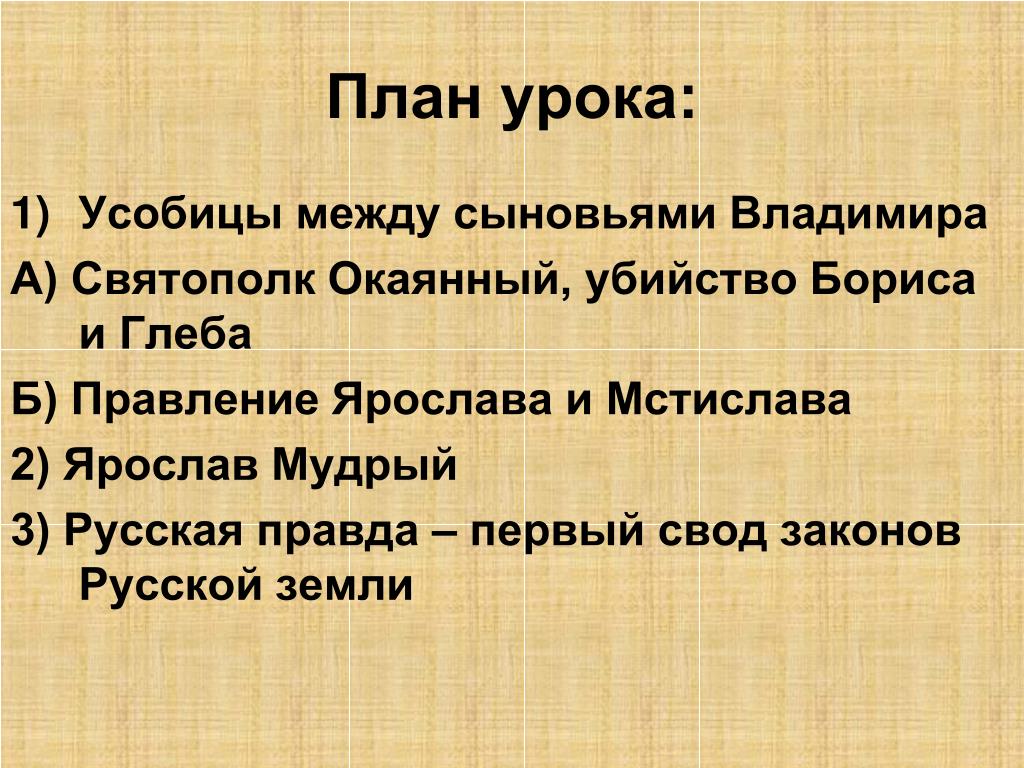 План урока:

1) Усобицы между сыновьями Владимира

А) Святополк Окаянный, убийство Бориса и Глеба

Б) Правление Ярослава и Мстислава

2) Ярослав Мудрый

3) Русская правда – первый свод законов Русской земли